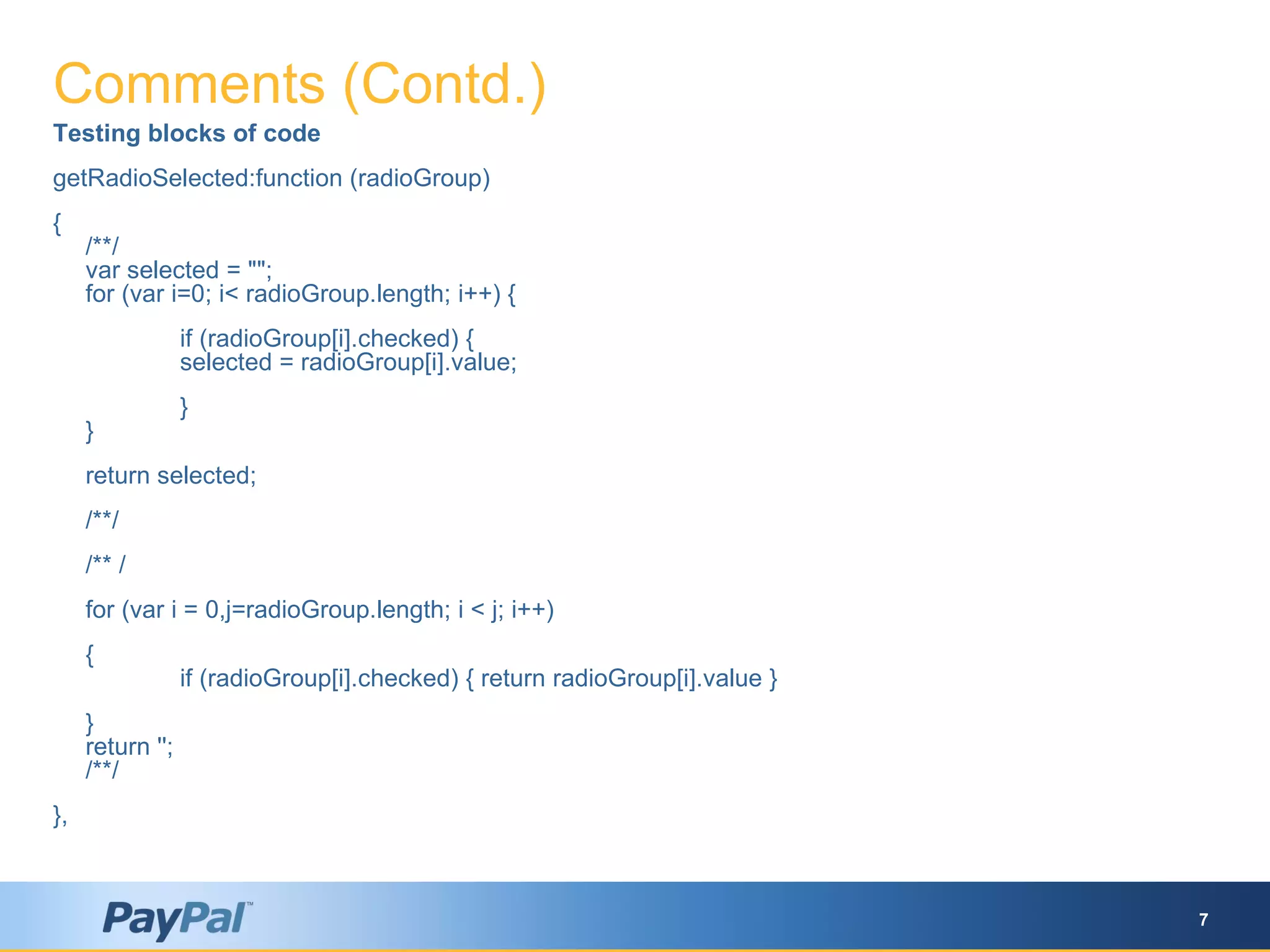 Comments (Contd.)

Testing blocks of code

getRadioSelected:function (radioGroup)

{
/**/
var selected = "";
for (var i=0; i< radioGroup.length; i++) {

if (radioGroup[i].checked) {
selected = radioGroup[i].value;

}
}

return selected;

/**/

/** /

for (var i = 0,j=radioGroup.length; i < j; i++)

{
if (radioGroup[i].checked) { return radioGroup[i].value }

}
return '';
/**/

},

PayPal™

7